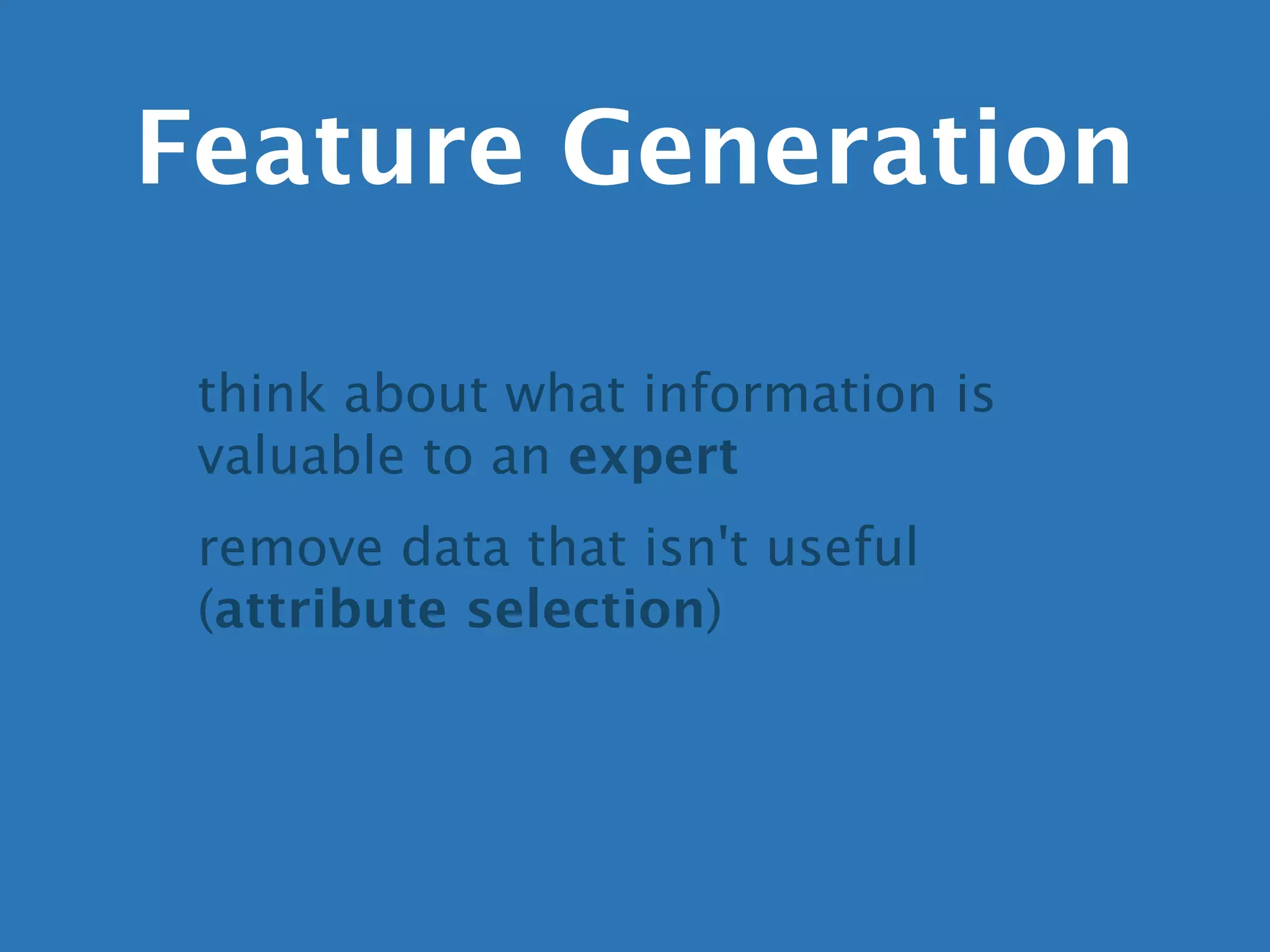 Feature Generation

think about what information is valuable to an expert

remove data that isn't useful (attribute selection)